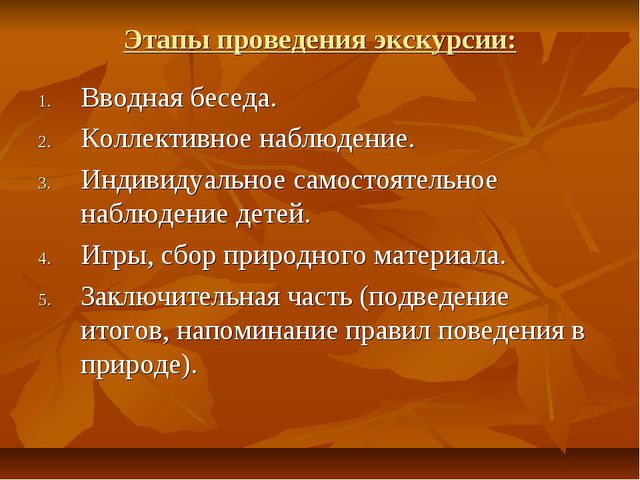 Этапы проведения экскурсии:

1. Вводная беседа.
2. Коллективное наблюдение.
3. Индивидуальное самостоятельное наблюдение детей.
4. Игры, сбор природного материала.
5. Заключительная часть (подведение итогов, напоминание правил поведения в природе).